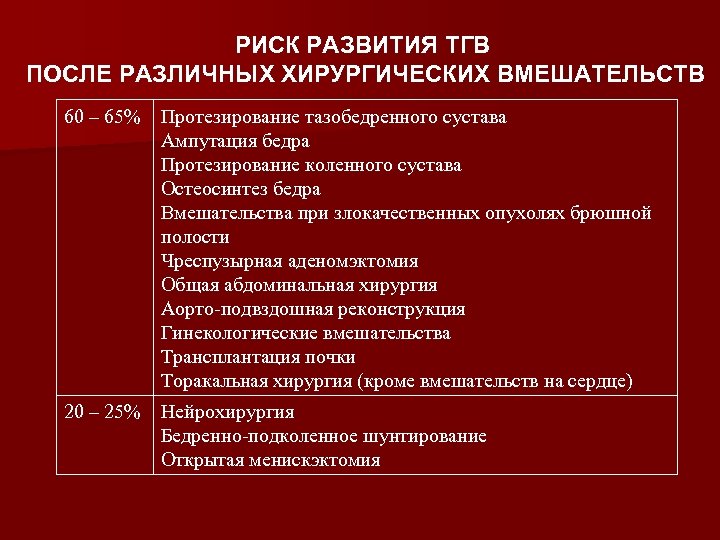 РИСК РАЗВИТИЯ ТГВ
ПОСЛЕ РАЗЛИЧНЫХ ХИРУРГИЧЕСКИХ ВМЕШАТЕЛЬСТВ

| | |
|---|---|
| 60 – 65% | Протезирование тазобедренного сустава<br>Ампутация бедра<br>Протезирование коленного сустава<br>Остеосинтез бедра<br>Вмешательства при злокачественных опухолях брюшной полости<br>Чреспузырная аденомэктомия<br>Общая абдоминальная хирургия<br>Аорто-подвздошная реконструкция<br>Гинекологические вмешательства<br>Трансплантация почки<br>Торакальная хирургия (кроме вмешательств на сердце) |
| 20 – 25% | Нейрохирургия<br>Бедренно-подколенное шунтирование<br>Открытая менискэктомия |